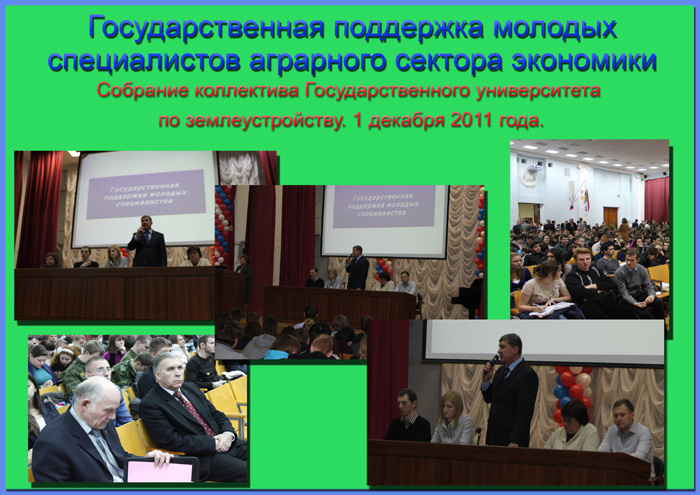 Государственная поддержка молодых специалистов аграрного сектора экономики

Собрание коллектива Государственного университета по землеустройству. 1 декабря 2011 года.

Государственная поддержка молодых специалистов

Государственная поддержка молодых специалистов